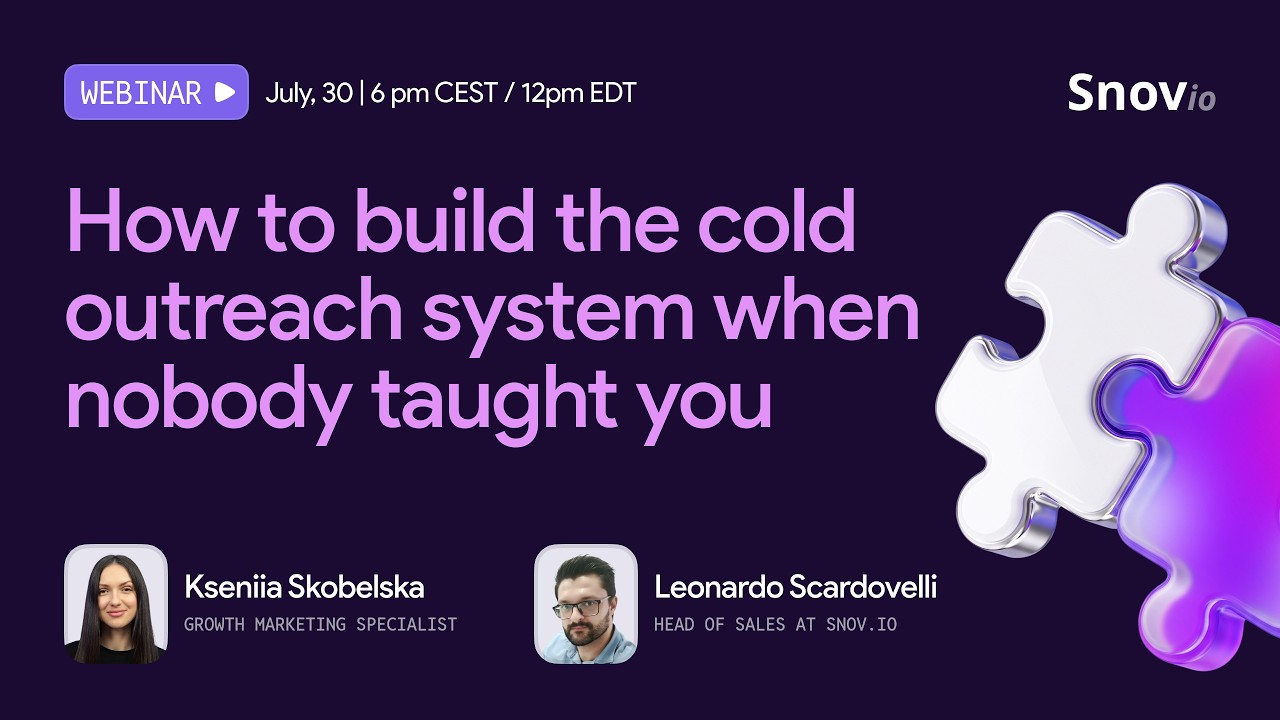 WEBINAR

July, 30 | 6 pm CEST / 12pm EDT

Snovio

How to build the cold outreach system when nobody taught you

Kseniia Skobelska
GROWTH MARKETING SPECIALIST

Leonardo Scardovelli
HEAD OF SALES AT SNOV.IO